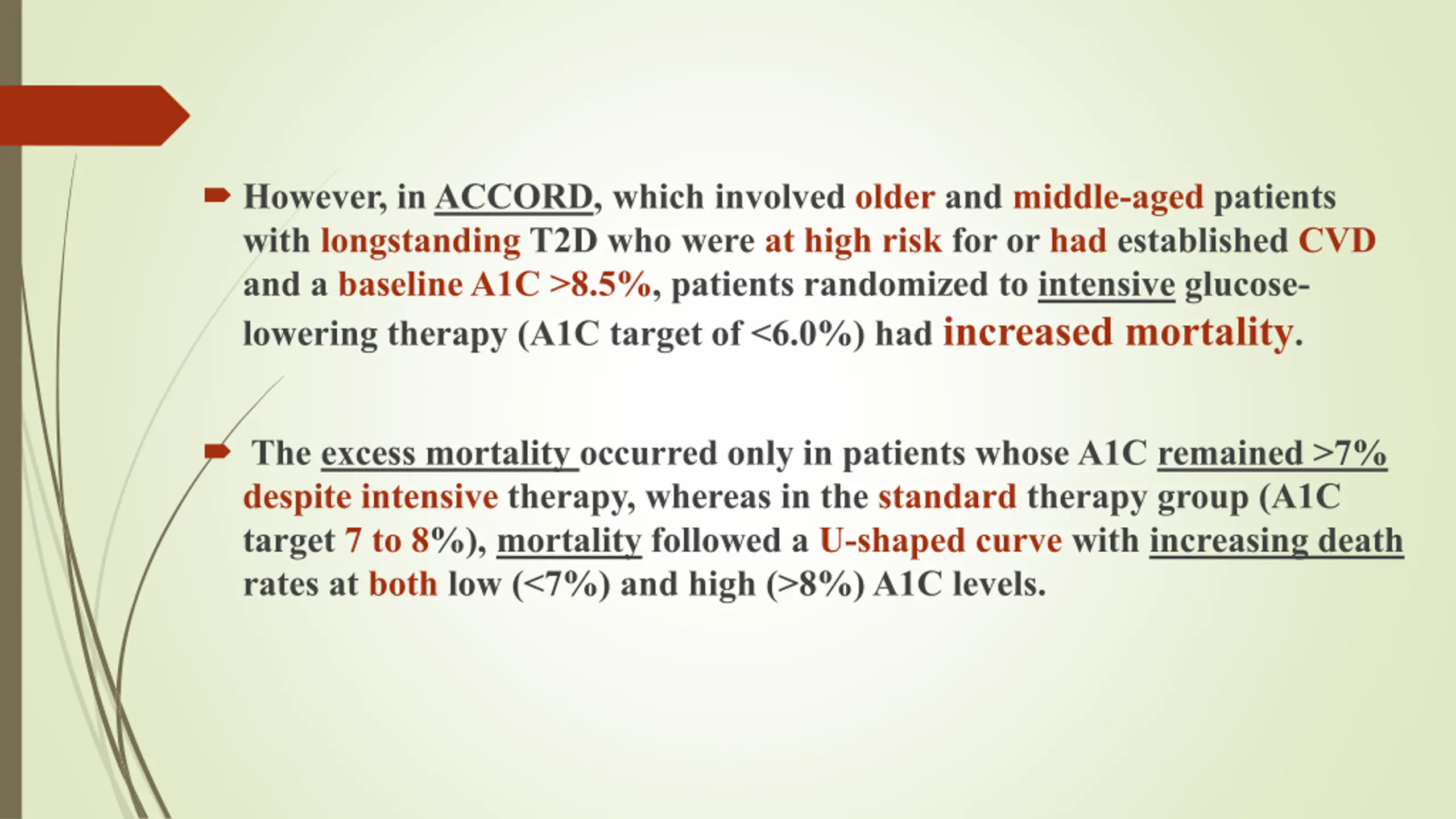 However, in ACCORD, which involved older and middle-aged patients with longstanding T2D who were at high risk for or had established CVD and a baseline A1C >8.5%, patients randomized to intensive glucose-lowering therapy (A1C target of <6.0%) had increased mortality.

The excess mortality occurred only in patients whose A1C remained >7% despite intensive therapy, whereas in the standard therapy group (A1C target 7 to 8%), mortality followed a U-shaped curve with increasing death rates at both low (<7%) and high (>8%) A1C levels.